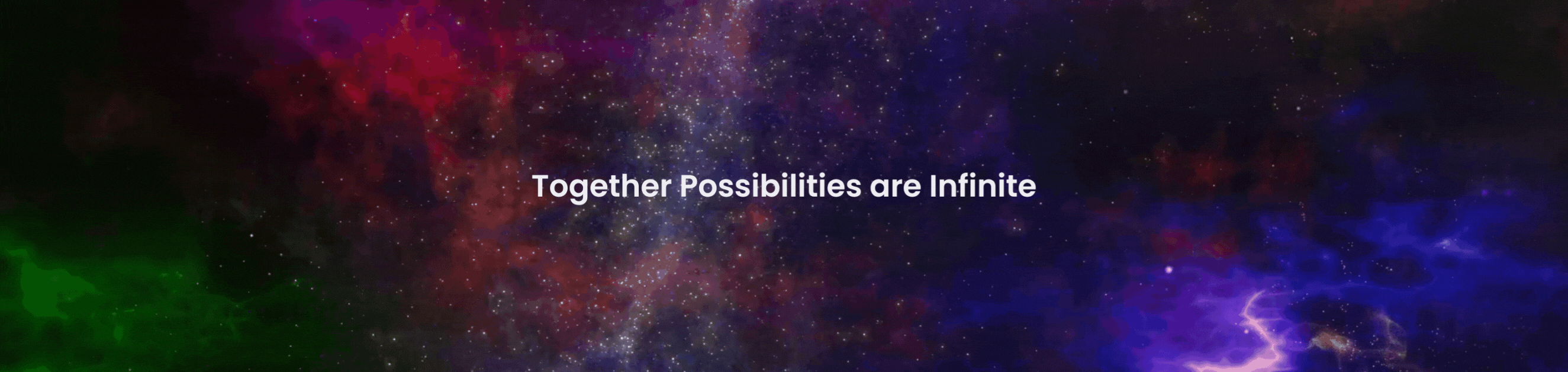 Together Possibilities are Infinite